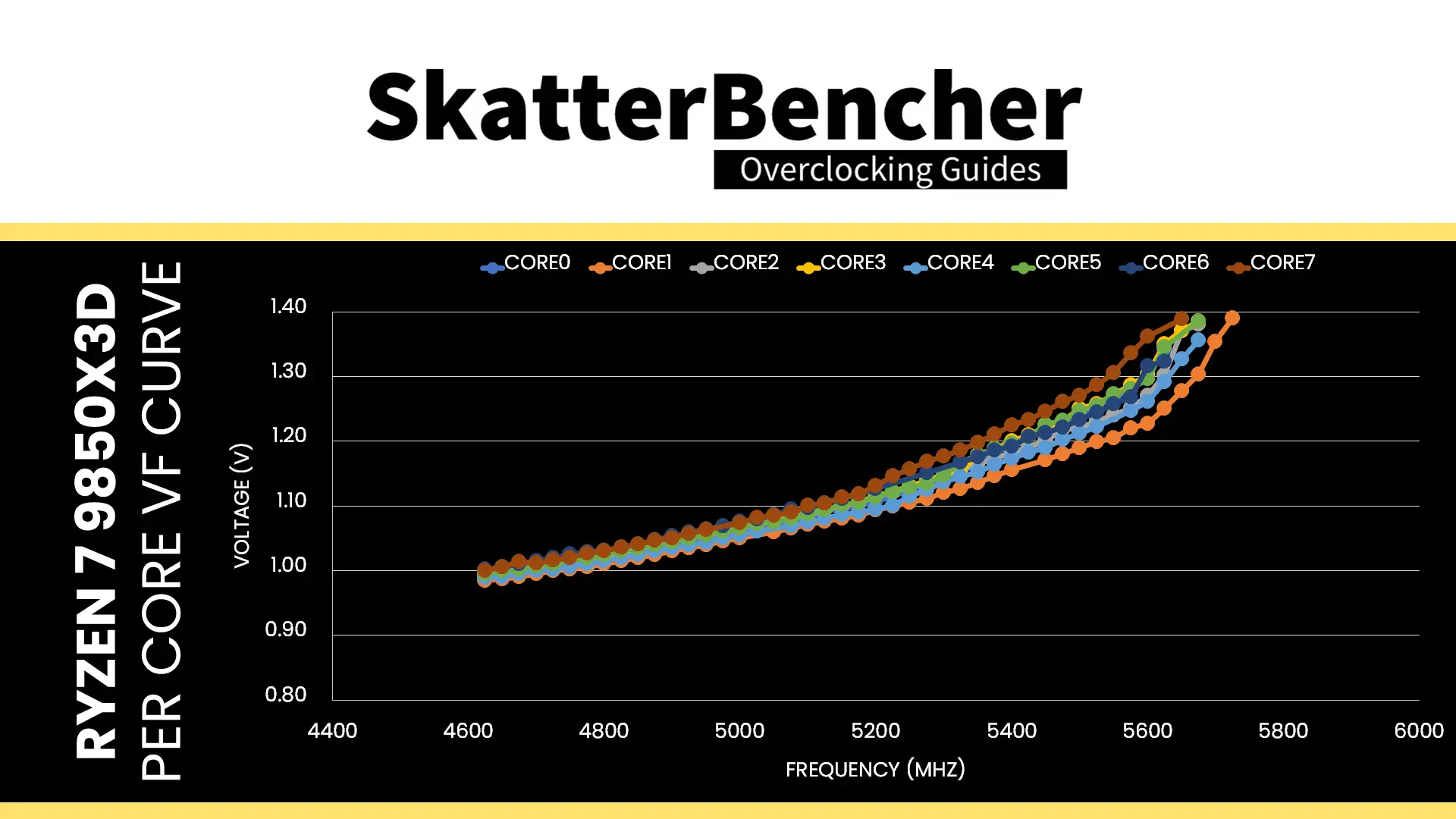 SkatterBencher
Overclocking Guides

RYZEN 7 9850X3D
PER CORE VF CURVE

CORE0 CORE1 CORE2 CORE3 CORE4 CORE5 CORE6 CORE7

VOLTAGE (V)

1.40
1.30
1.20
1.10
1.00
0.90
0.80

4400 4600 4800 5000 5200 5400 5600 5800 6000

FREQUENCY (MHZ)